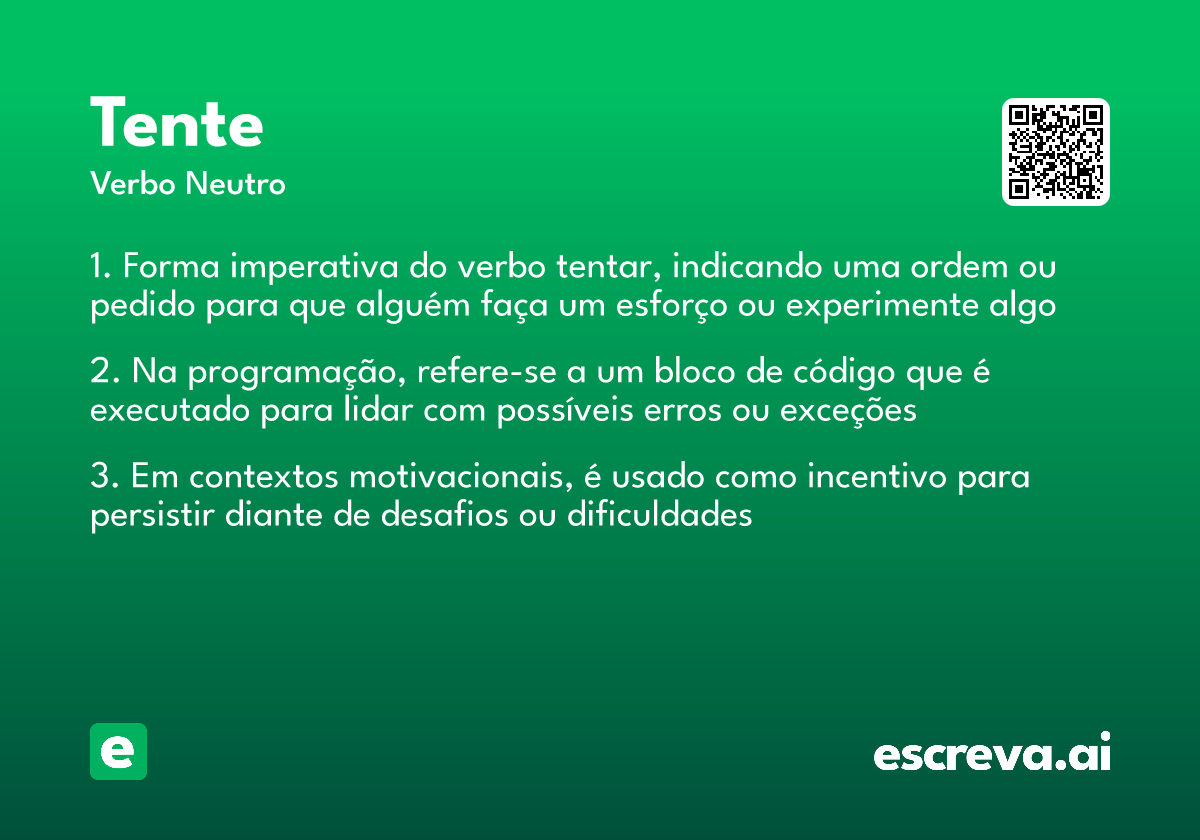 Tente
Verbo Neutro

1. Forma imperativa do verbo tentar, indicando uma ordem ou pedido para que alguém faça um esforço ou experimente algo

2. Na programação, refere-se a um bloco de código que é executado para lidar com possíveis erros ou exceções

3. Em contextos motivacionais, é usado como incentivo para persistir diante de desafios ou dificuldades

e

escreva.ai